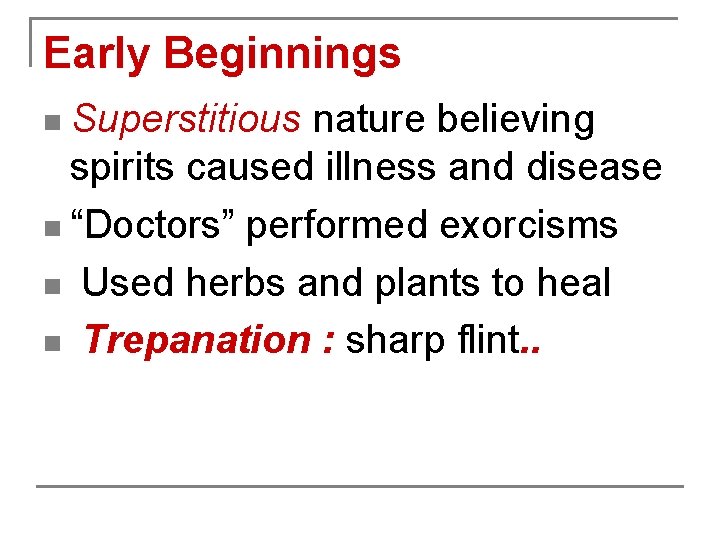 Early Beginnings

- Superstitious nature believing spirits caused illness and disease
- “Doctors” performed exorcisms
- Used herbs and plants to heal
- Trepanation : sharp flint..